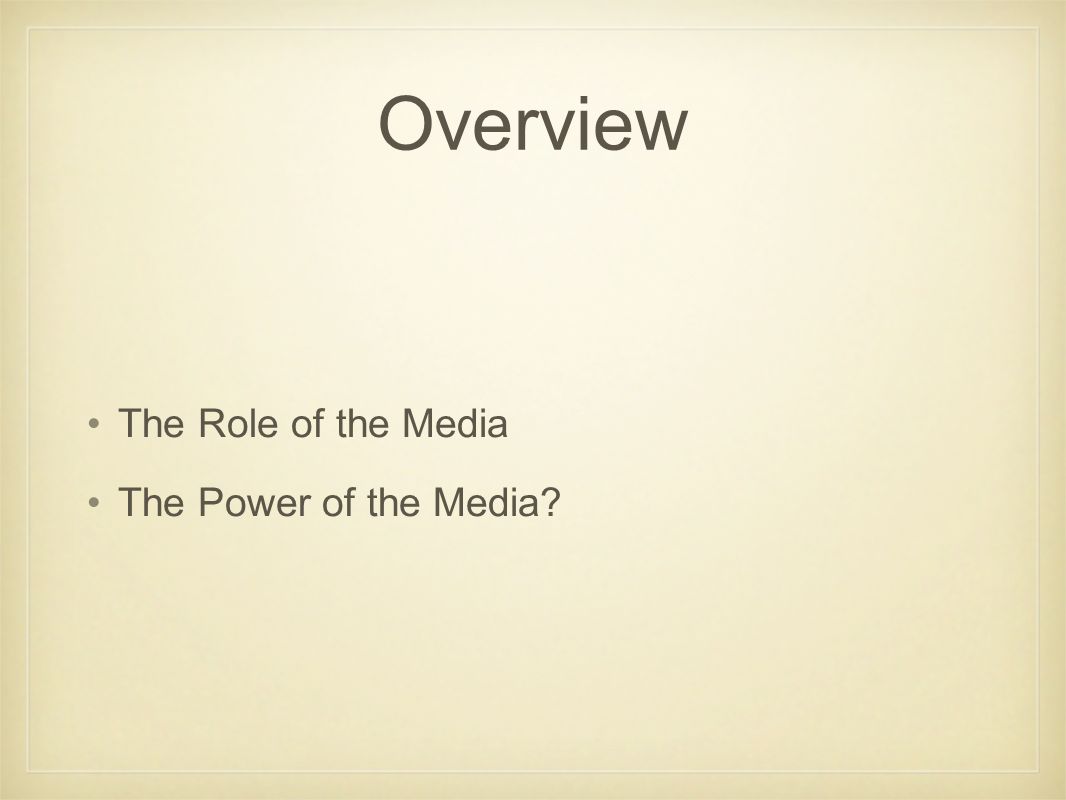 Overview

• The Role of the Media

• The Power of the Media?